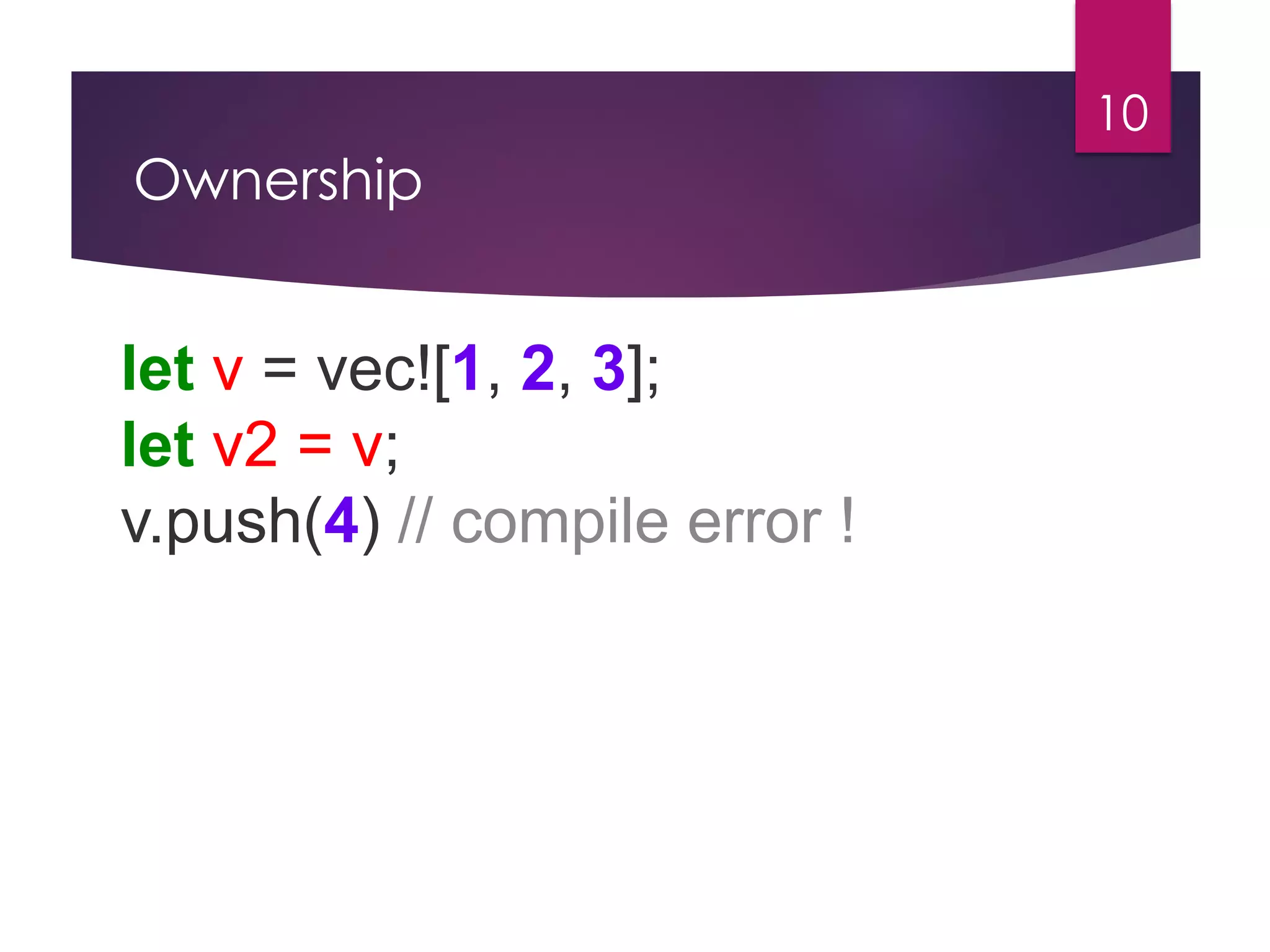 10

Ownership

let v = vec![1, 2, 3];
let v2 = v;
v.push(4) // compile error !